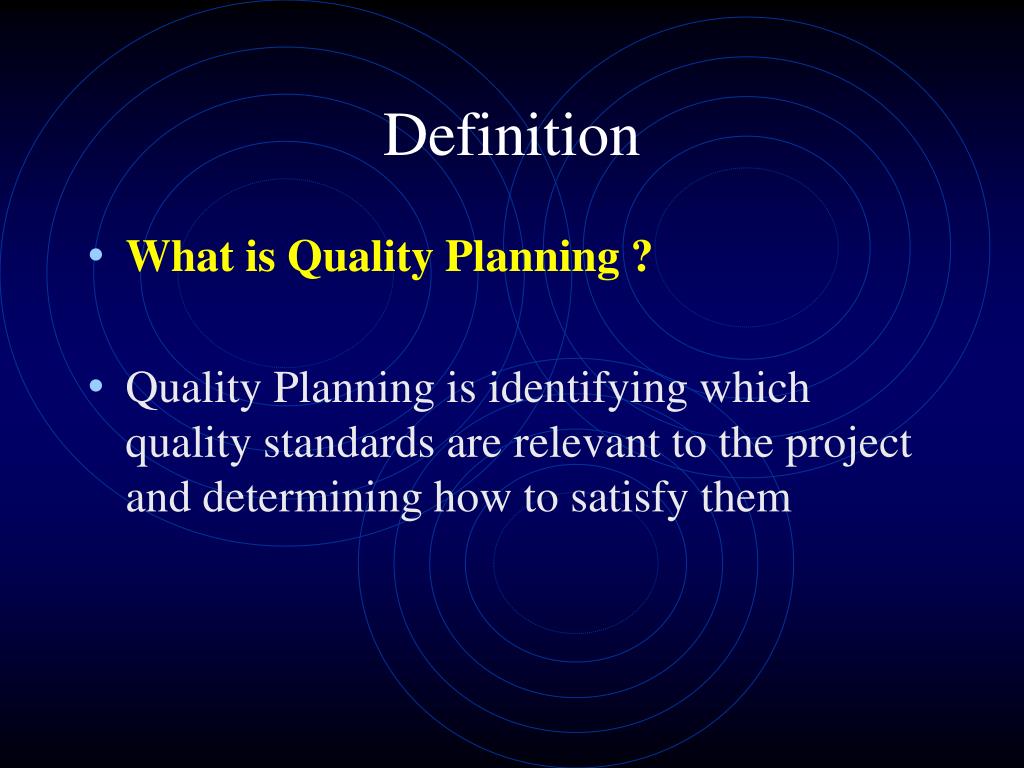 Definition

• What is Quality Planning ?

• Quality Planning is identifying which quality standards are relevant to the project and determining how to satisfy them